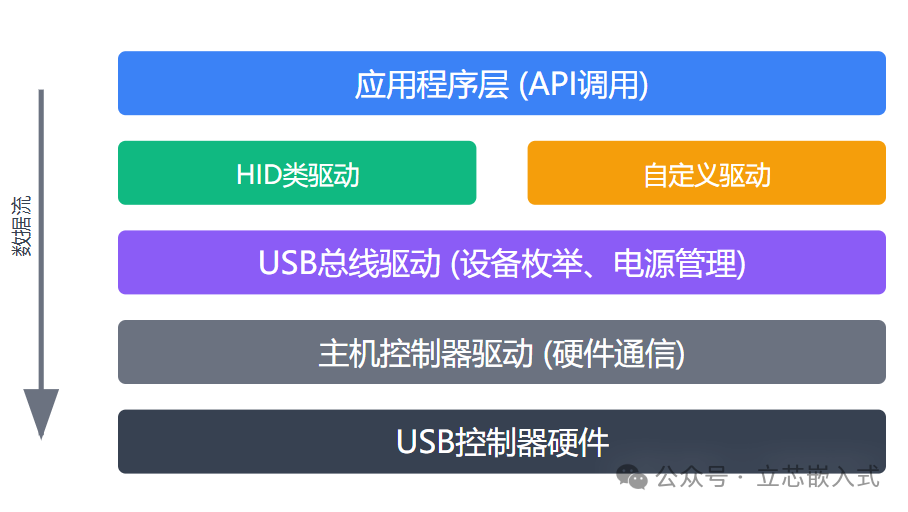 数据流

应用程序层 (API调用)

HID类驱动

自定义驱动

USB总线驱动 (设备枚举、电源管理)

主机控制器驱动 (硬件通信)

USB控制器硬件

公众号 · 立芯嵌入式